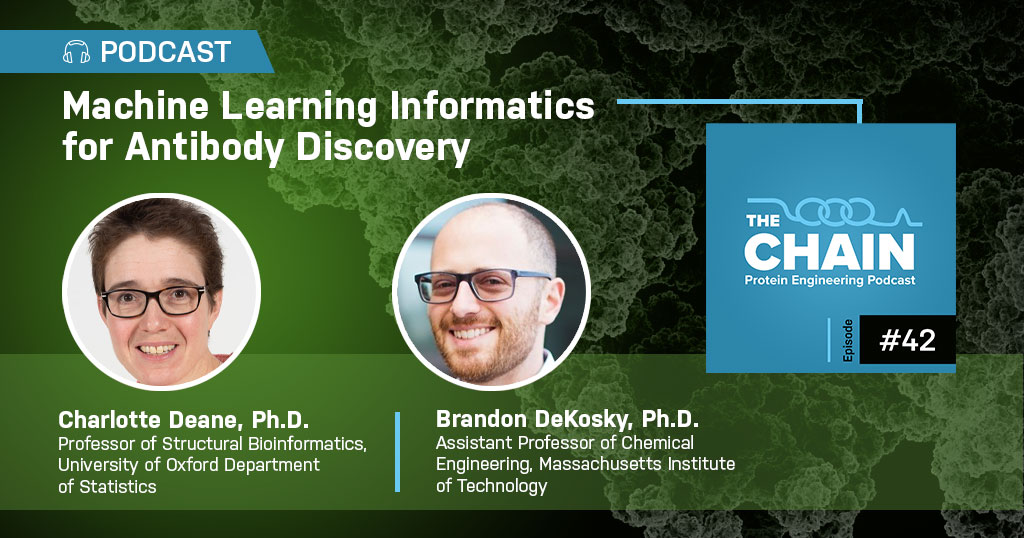 PODCAST

Machine Learning Informatics for Antibody Discovery

THE CHAIN
Protein Engineering Podcast

Episode #42

Charlotte Deane, Ph.D.
Professor of Structural Bioinformatics, University of Oxford Department of Statistics

Brandon DeKosky, Ph.D.
Assistant Professor of Chemical Engineering, Massachusetts Institute of Technology